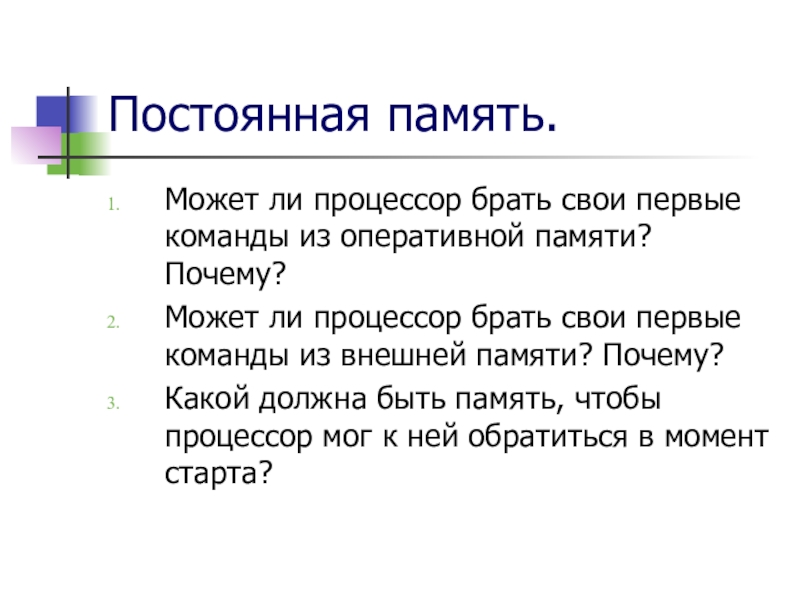 Постоянная память.

1. Может ли процессор брать свои первые команды из оперативной памяти? Почему?
2. Может ли процессор брать свои первые команды из внешней памяти? Почему?
3. Какой должна быть память, чтобы процессор мог к ней обратиться в момент старта?